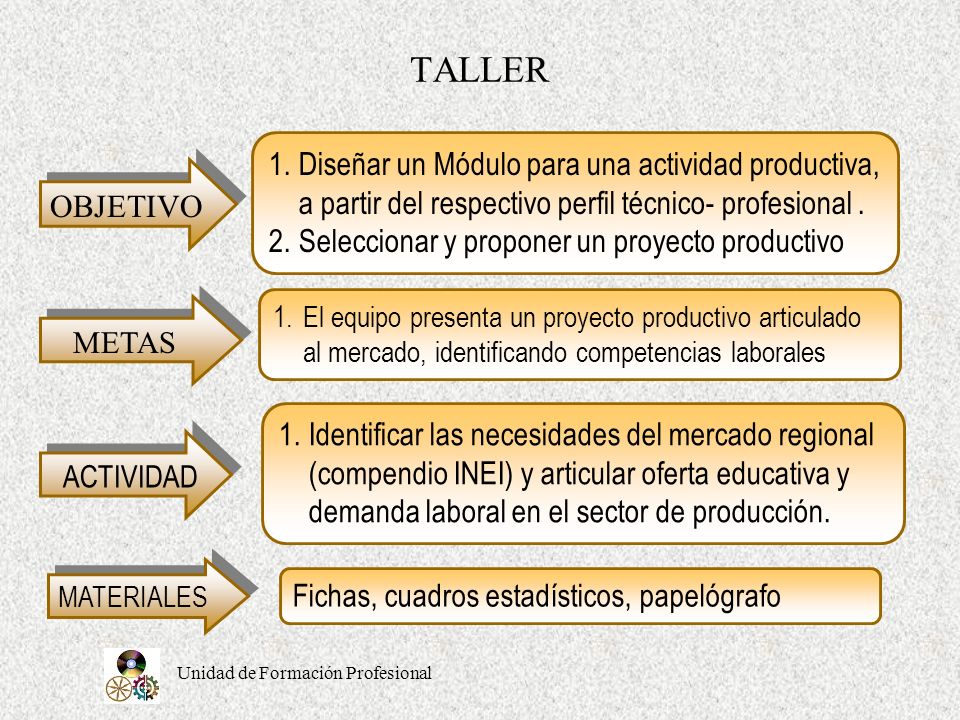 TALLER

OBJETIVO

1. Diseñar un Módulo para una actividad productiva, a partir del respectivo perfil técnico- profesional .
2. Seleccionar y proponer un proyecto productivo

METAS

1. El equipo presenta un proyecto productivo articulado al mercado, identificando competencias laborales

ACTIVIDAD

1. Identificar las necesidades del mercado regional (compendio INEI) y articular oferta educativa y demanda laboral en el sector de producción.

MATERIALES

Fichas, cuadros estadísticos, papelógrafo

Unidad de Formación Profesional